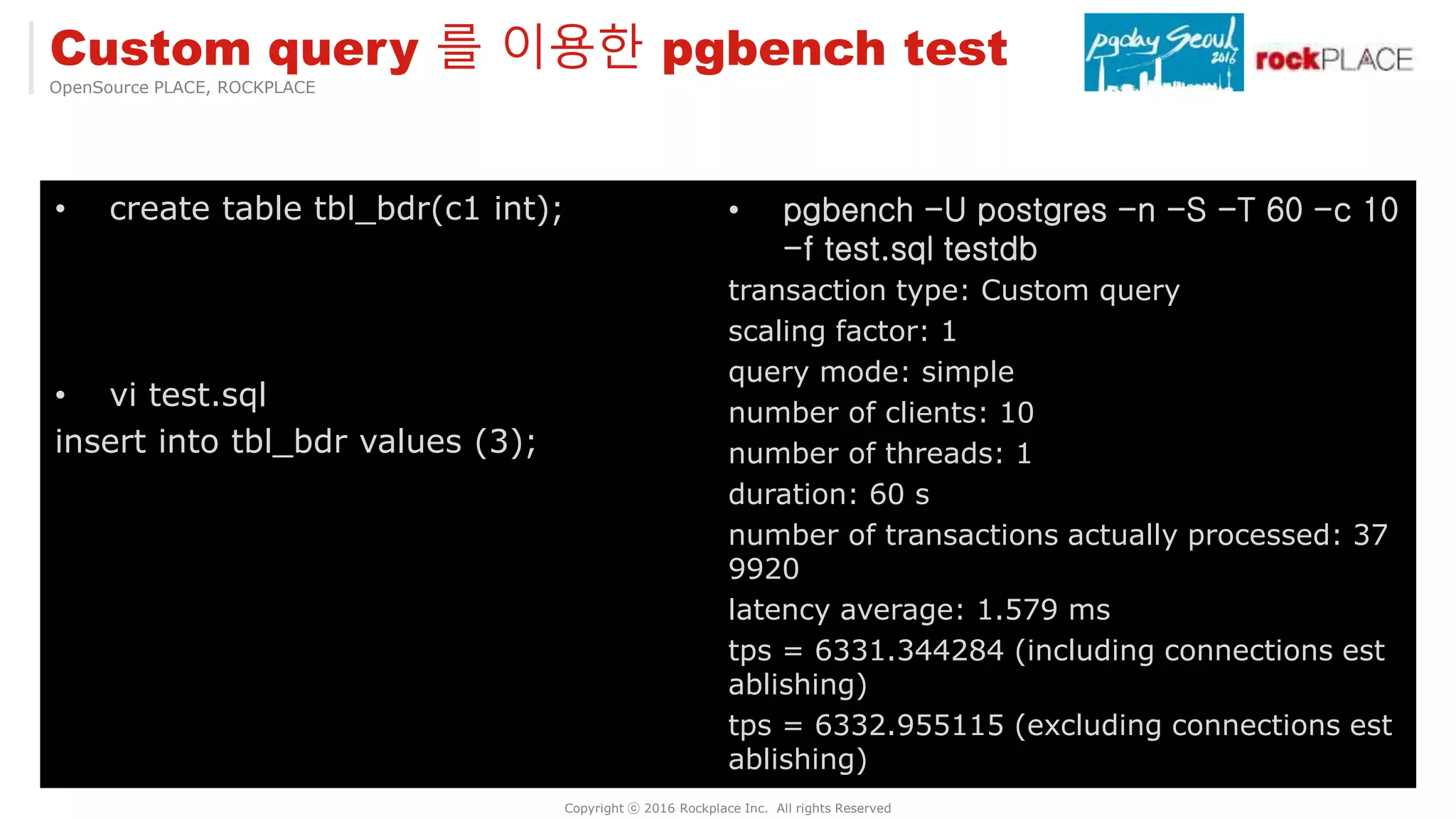 Custom query 를 이용한 pgbench test
OpenSource PLACE, ROCKPLACE

pgday Seoul 2016
rockPLACE

• create table tbl_bdr(c1 int);

• vi test.sql
insert into tbl_bdr values (3);

• pgbench –U postgres –n –S –T 60 –c 10 –f test.sql testdb
transaction type: Custom query
scaling factor: 1
query mode: simple
number of clients: 10
number of threads: 1
duration: 60 s
number of transactions actually processed: 37 9920
latency average: 1.579 ms
tps = 6331.344284 (including connections est ablishing)
tps = 6332.955115 (excluding connections est ablishing)

Copyright ⓒ 2016 Rockplace Inc. All rights Reserved